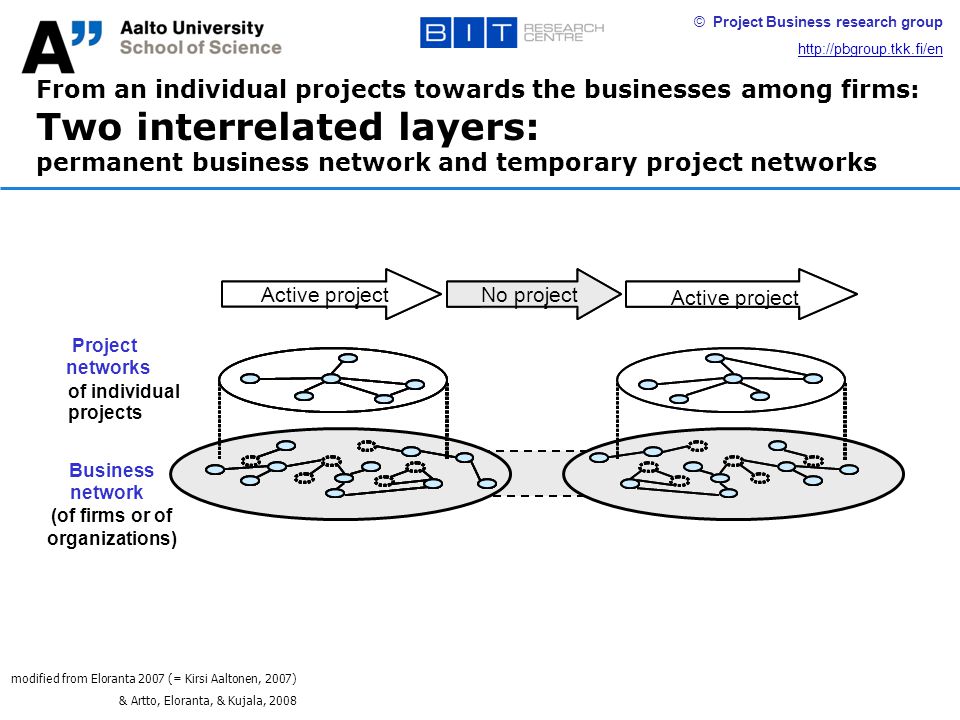 A" Aalto University
School of Science

BIT RESEARCH CENTRE

© Project Business research group
http://pbgroup.tkk.fi/en

From an individual projects towards the businesses among firms:
Two interrelated layers:
permanent business network and temporary project networks

Active project
No project
Active project

Project networks of individual projects

Business network (of firms or of organizations)

modified from Eloranta 2007 (= Kirsi Aaltonen, 2007)
& Artto, Eloranta, & Kujala, 2008